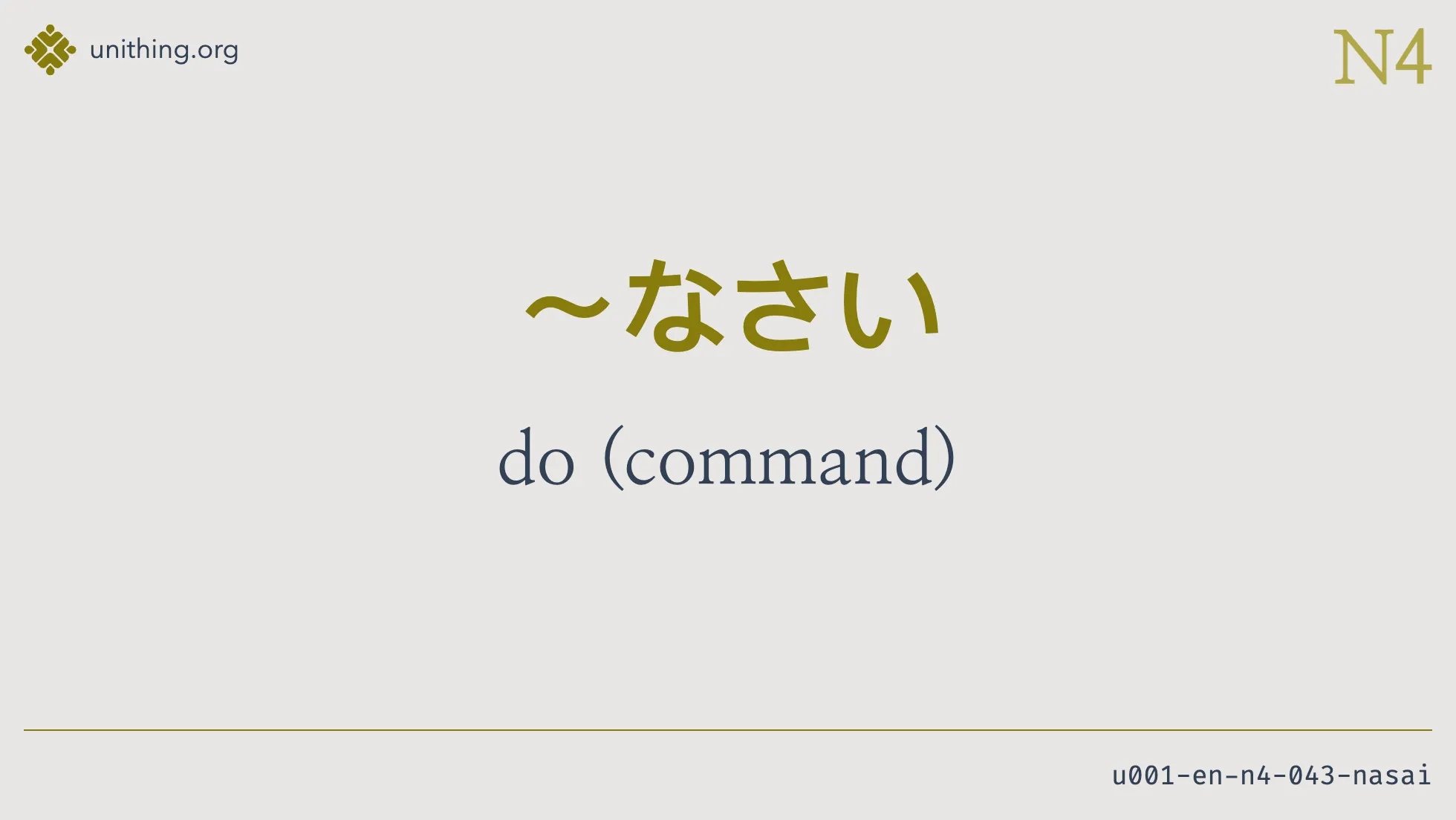 unithing.org

N4

～なさい

do (command)

u001-en-n4-043-nasai